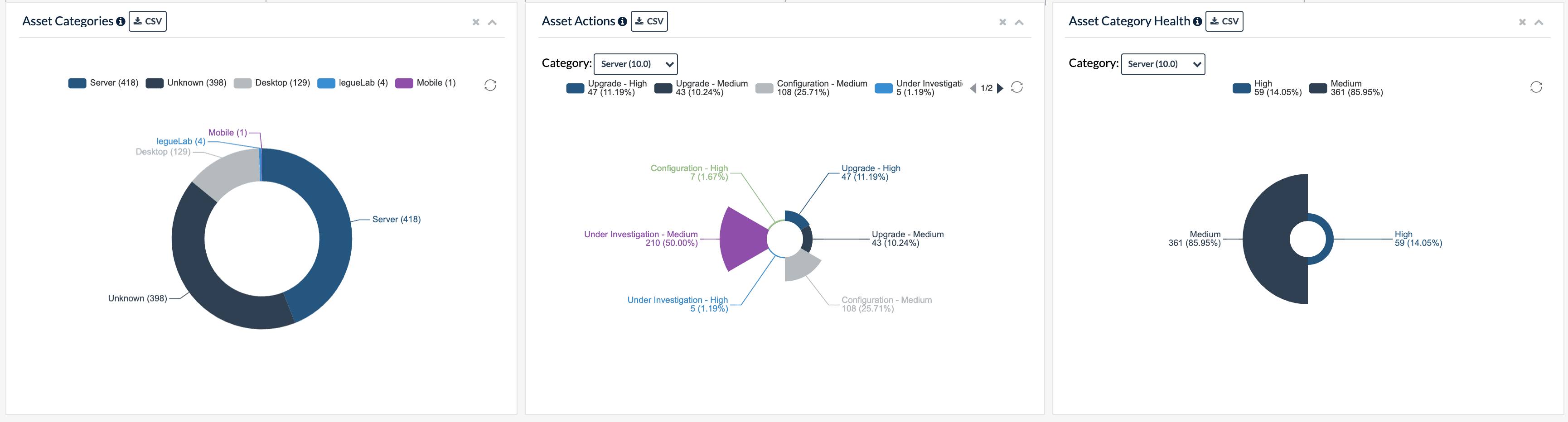 Asset Categories CSV

Server (418) Unknown (398) Desktop (129) legueLab (4) Mobile (1)

Mobile (1)
legueLab (4)
Desktop (129)
Server (418)
Unknown (398)

Asset Actions CSV

Category: Server (10.0)

Upgrade - High 47 (11.19%) Upgrade - Medium 43 (10.24%) Configuration - Medium 108 (25.71%) Under Investigati 5 (1.19%) 1/2

Configuration - High 7 (1.67%)
Upgrade - High 47 (11.19%)
Under Investigation - Medium 210 (50.00%)
Upgrade - Medium 43 (10.24%)
Under Investigation - High 5 (1.19%)
Configuration - Medium 108 (25.71%)

Asset Category Health CSV

Category: Server (10.0)

High 59 (14.05%) Medium 361 (85.95%)

Medium 361 (85.95%)
High 59 (14.05%)